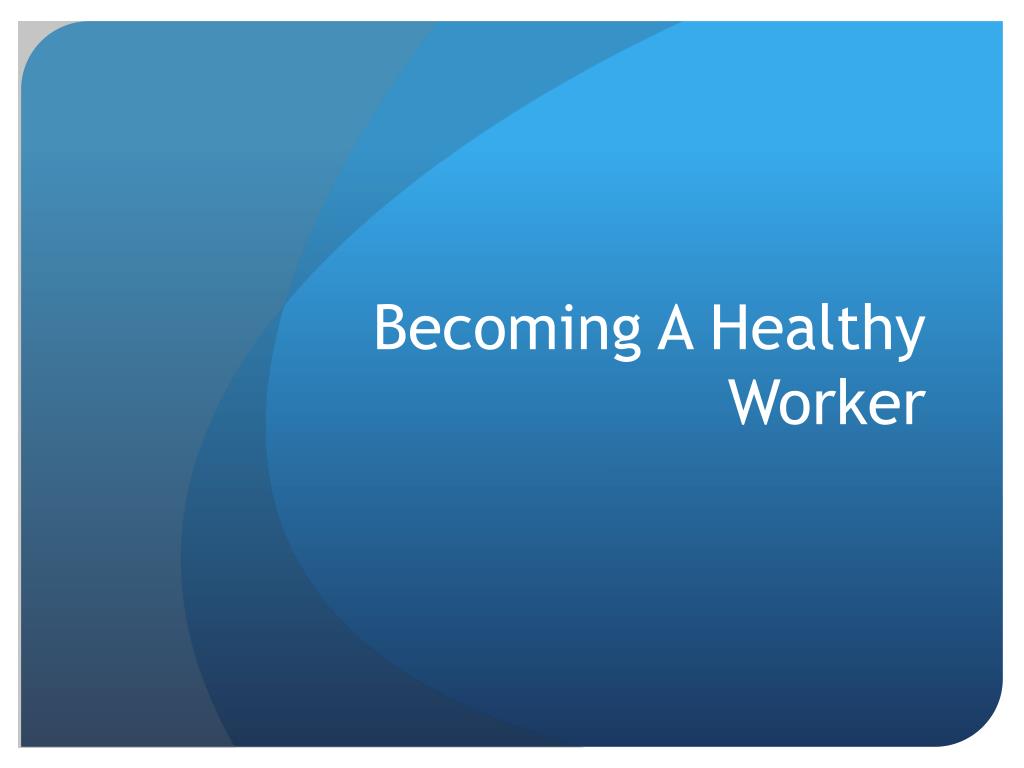 Becoming A Healthy Worker